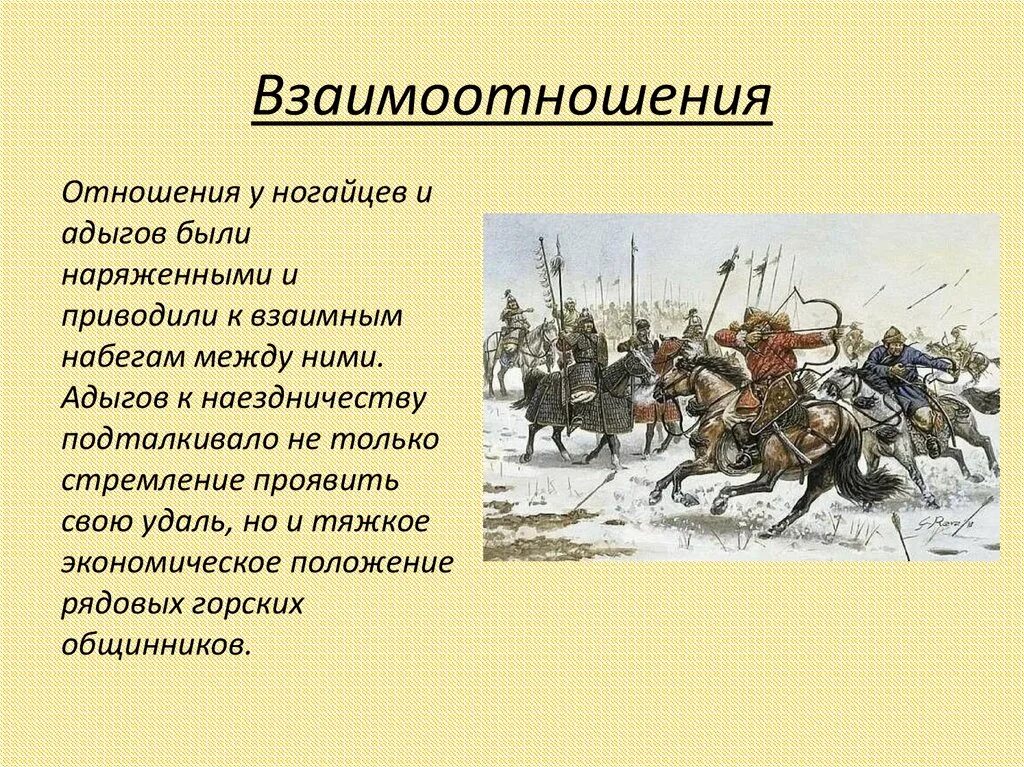 Взаимоотношения

Отношения у ногайцев и адыгов были наряженными и приводили к взаимным набегам между ними. Адыгов к наездничеству подталкивало не только стремление проявить свою удаль, но и тяжкое экономическое положение рядовых горских общинников.